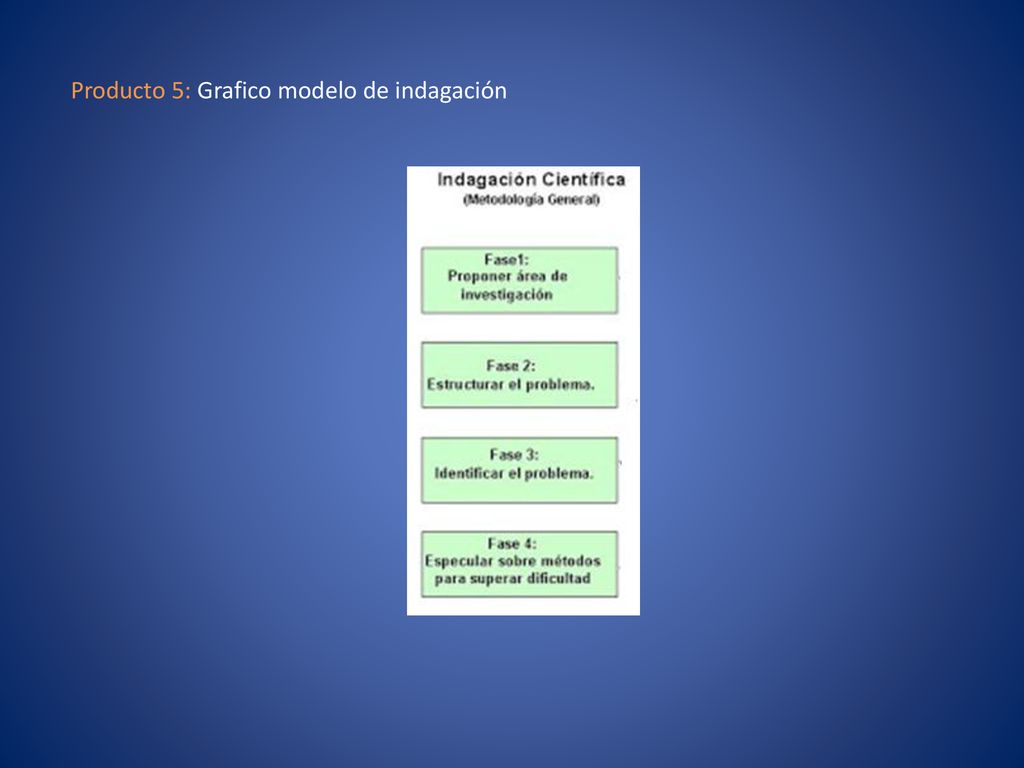 Producto 5: Grafico modelo de indagación

Indagación Científica
(Metodología General)

Fase1:
Proponer área de investigación

Fase 2:
Estructurar el problema.

Fase 3:
Identificar el problema.

Fase 4:
Especular sobre métodos para superar dificultad